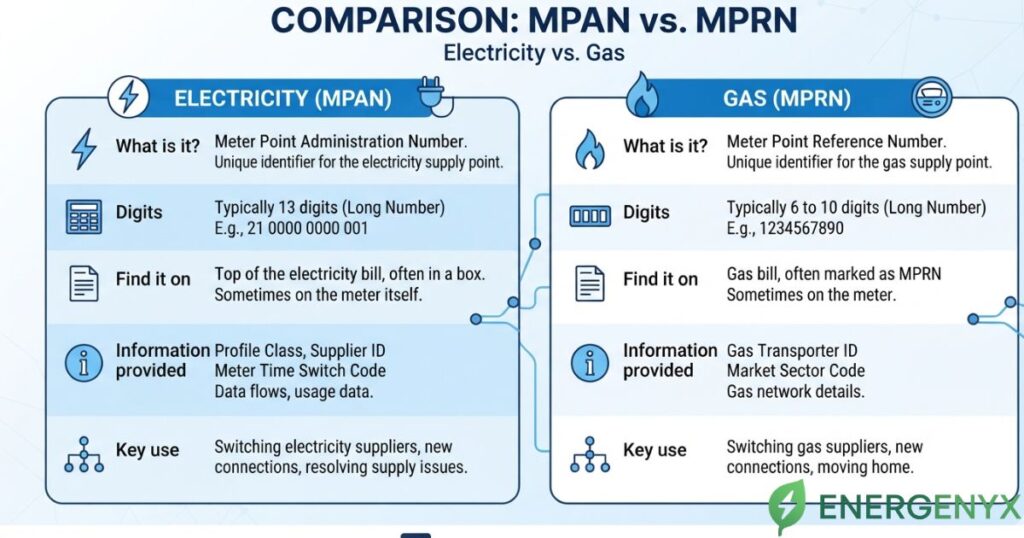 COMPARISON: MPAN vs. MPRN

Electricity vs. Gas

ELECTRICITY (MPAN)

What is it? Meter Point Administration Number. Unique identifier for the electricity supply point.

Digits Typically 13 digits (Long Number) E.g., 21 0000 0000 001

Find it on Top of the electricity bill, often in a box. Sometimes on the meter itself.

Information provided Profile Class, Supplier ID Meter Time Switch Code Data flows, usage data.

Key use Switching electricity suppliers, new connections, resolving supply issues.

GAS (MPRN)

What is it? Meter Point Reference Number. Unique identifier for the gas supply point.

Digits Typically 6 to 10 digits (Long Number) E.g., 1234567890

Find it on Gas bill, often marked as MPRN Sometimes on the meter.

Information provided Gas Transporter ID Market Sector Code Gas network details.

Key use Switching gas suppliers, new connections, moving home.

ENERGENYX